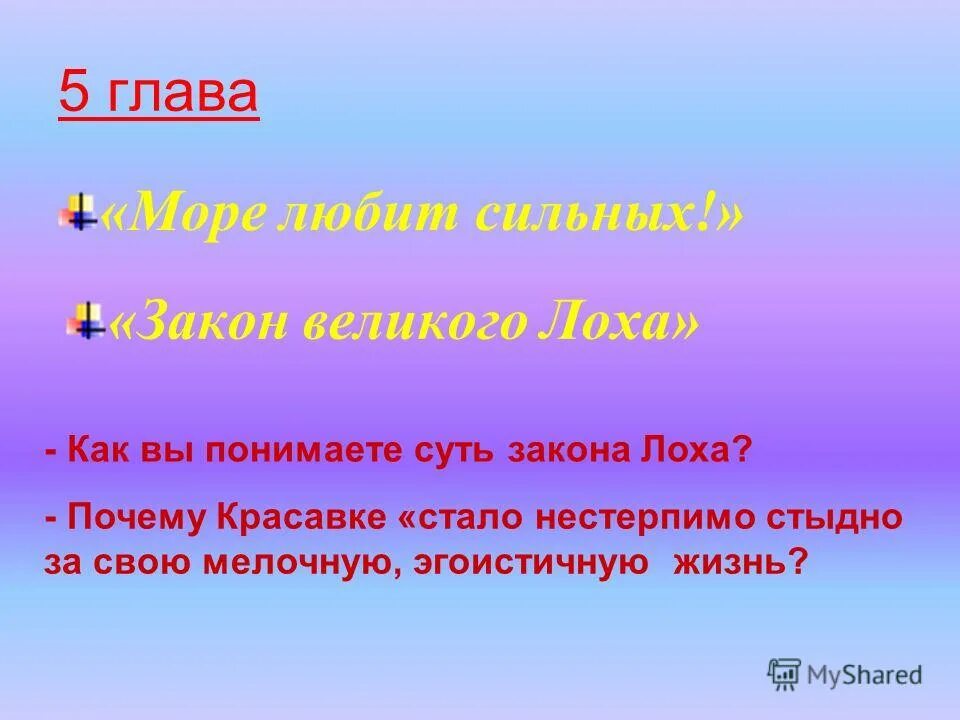 5 глава

«Море любит сильных!»

«Закон великого Лоха»

- Как вы понимаете суть закона Лоха?

- Почему Красавке «стало нестерпимо стыдно за свою мелочную, эгоистичную жизнь?

MyShared